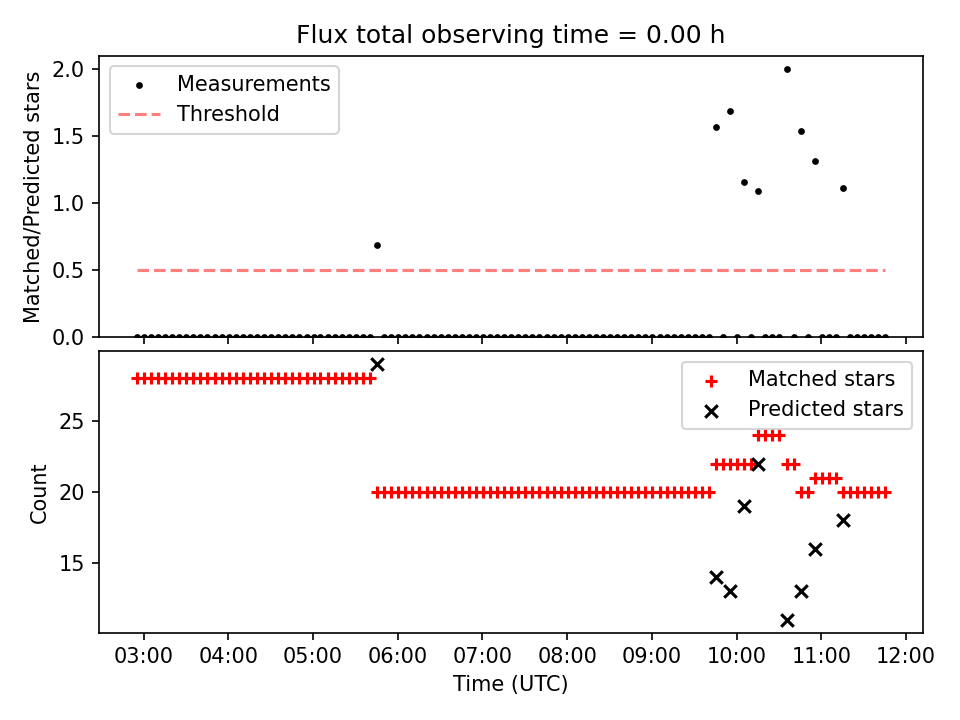 Flux total observing time = 0.00 h

Measurements
Threshold

Matched/Predicted stars

2.0
1.5
1.0
0.5
0.0

Matched stars
Predicted stars

Count

25
20
15

03:00 04:00 05:00 06:00 07:00 08:00 09:00 10:00 11:00 12:00

Time (UTC)